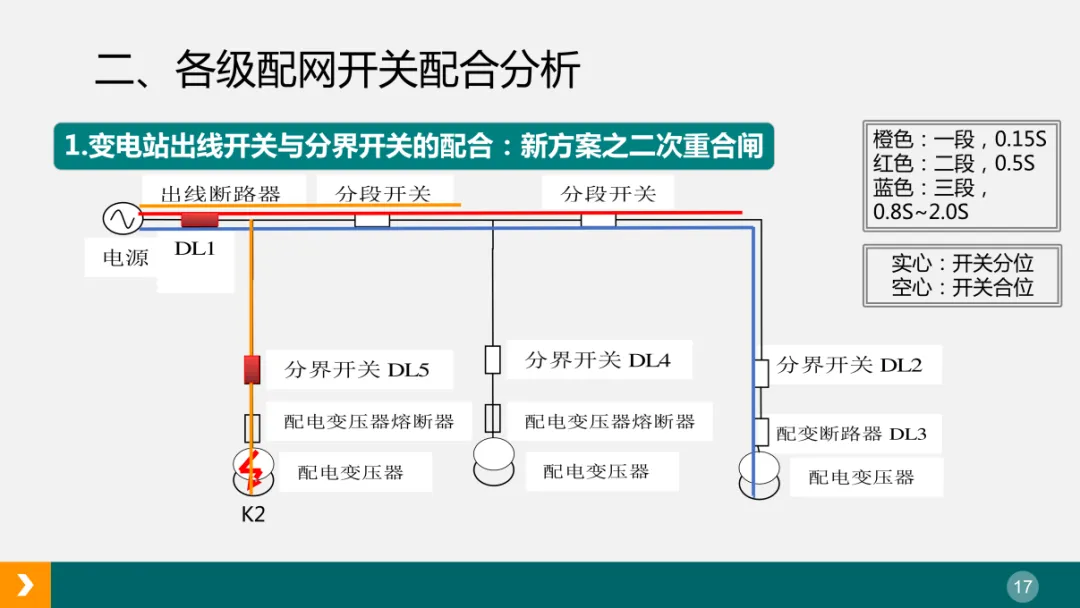 二、各级配网开关配合分析

1.变电站出线开关与分界开关的配合：新方案之二次重合闸

橙色：一段，0.15S
红色：二段，0.5S
蓝色：三段，0.8S~2.0S

实心：开关分位
空心：开关合位

出线断路器
分段开关
分段开关
电源
DL1
分界开关 DL5
配电变压器熔断器
配电变压器
K2
分界开关 DL4
配电变压器熔断器
配电变压器
分界开关 DL2
配变断路器 DL3
配电变压器

17